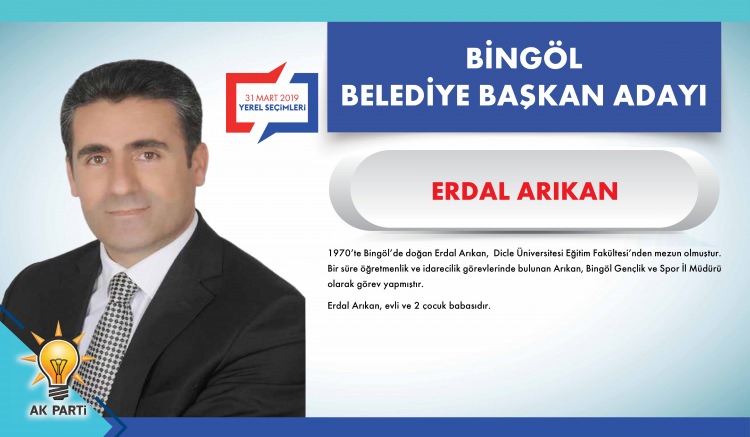 31 MART 2019
YEREL SEÇİMLERİ

BİNGÖL
BELEDİYE BAŞKAN ADAYI

ERDAL ARIKAN

1970'te Bingöl'de doğan Erdal Arıkan, Dicle Üniversitesi Eğitim Fakültesi'nden mezun olmuştur. Bir süre öğretmenlik ve idarecilik görevlerinde bulunan Arıkan, Bingöl Gençlik ve Spor İl Müdürü olarak görev yapmıştır.

Erdal Arıkan, evli ve 2 çocuk babasıdır.

AK PARTİ